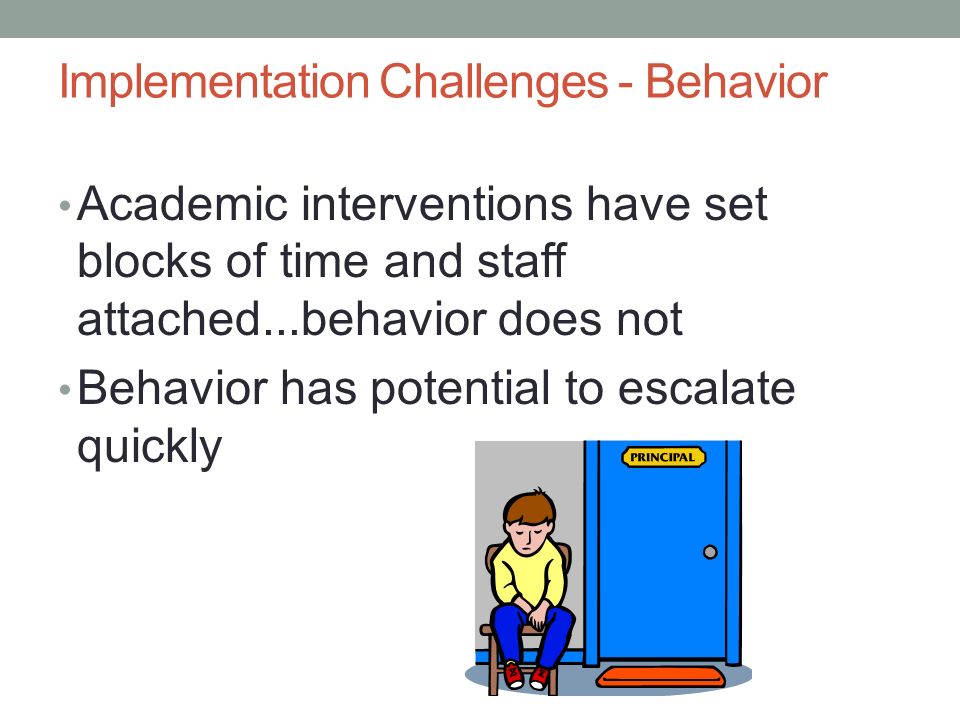 Implementation Challenges - Behavior

• Academic interventions have set blocks of time and staff attached...behavior does not

• Behavior has potential to escalate quickly

PRINCIPAL